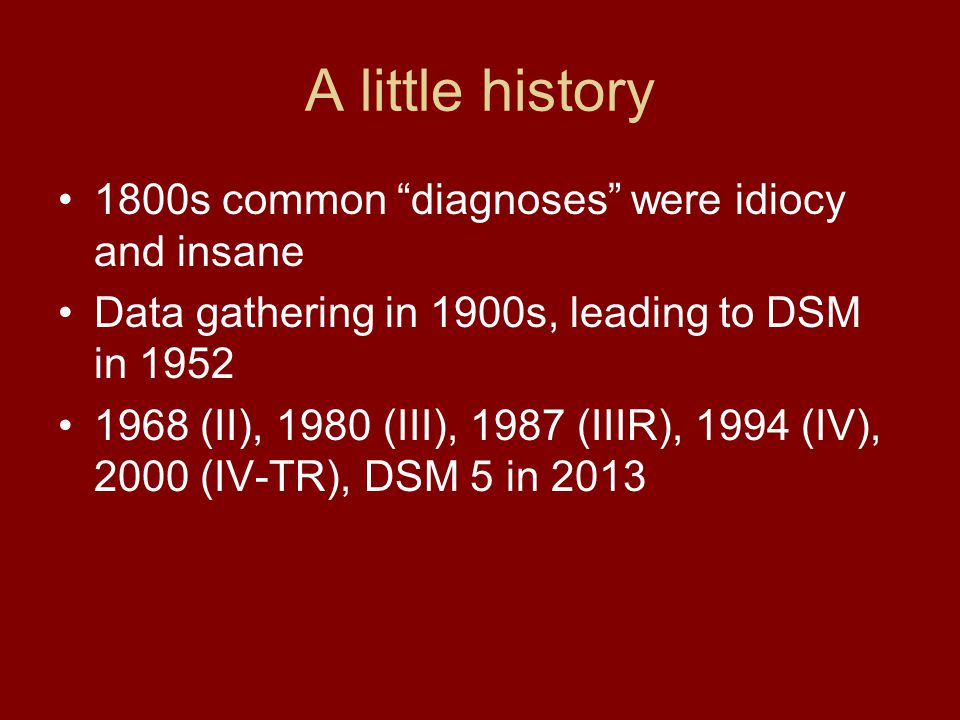 A little history

• 1800s common “diagnoses” were idiocy and insane
• Data gathering in 1900s, leading to DSM in 1952
• 1968 (II), 1980 (III), 1987 (IIIR), 1994 (IV), 2000 (IV-TR), DSM 5 in 2013